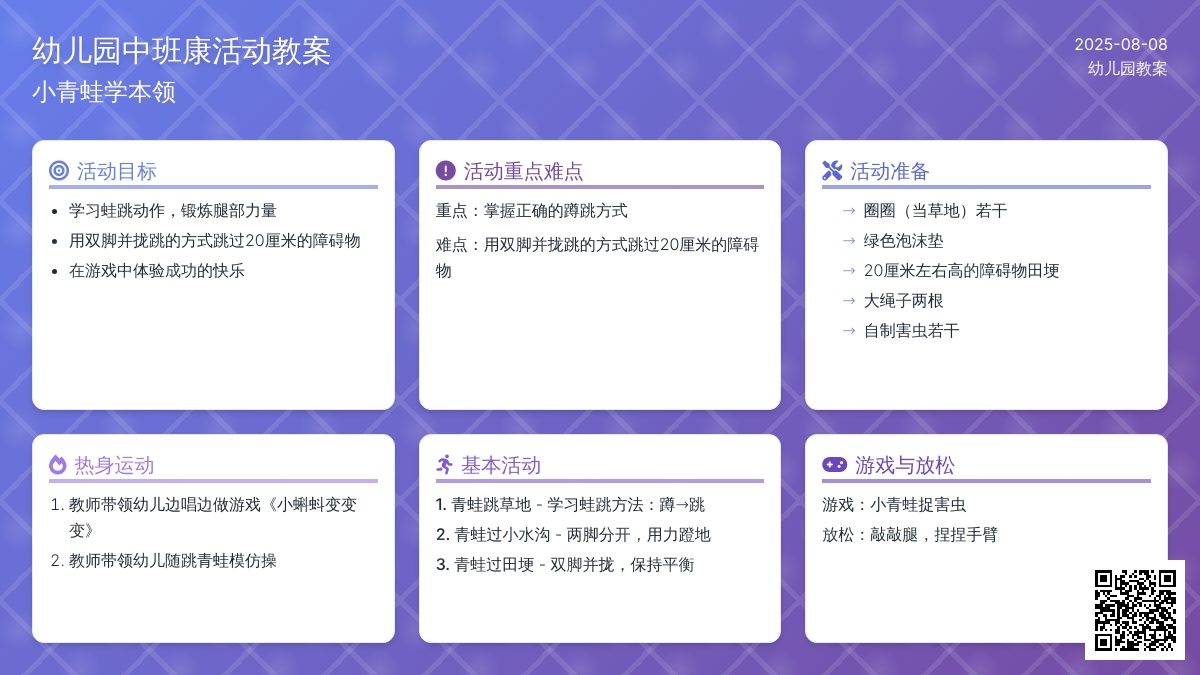 幼儿园中班康活动教案
小青蛙学本领

2025-08-08
幼儿园教案

活动目标
- 学习蛙跳动作，锻炼腿部力量
- 用双脚并拢跳的方式跳过20厘米的障碍物
- 在游戏中体验成功的快乐

活动重点难点
重点：掌握正确的蹲跳方式
难点：用双脚并拢跳的方式跳过20厘米的障碍物

活动准备
→ 圈圈（当草地）若干
→ 绿色泡沫垫
→ 20厘米左右高的障碍物田埂
→ 大绳子两根
→ 自制害虫若干

热身运动
1. 教师带领幼儿边唱边做游戏《小蝌蚪变变变》
2. 教师带领幼儿随跳青蛙模仿操

基本活动
1. 青蛙跳草地 - 学习蛙跳方法：蹲→跳
2. 青蛙过小水沟 - 两脚分开，用力蹬地
3. 青蛙过田埂 - 双脚并拢，保持平衡

游戏与放松
游戏：小青蛙捉害虫
放松：敲敲腿，捏捏手臂